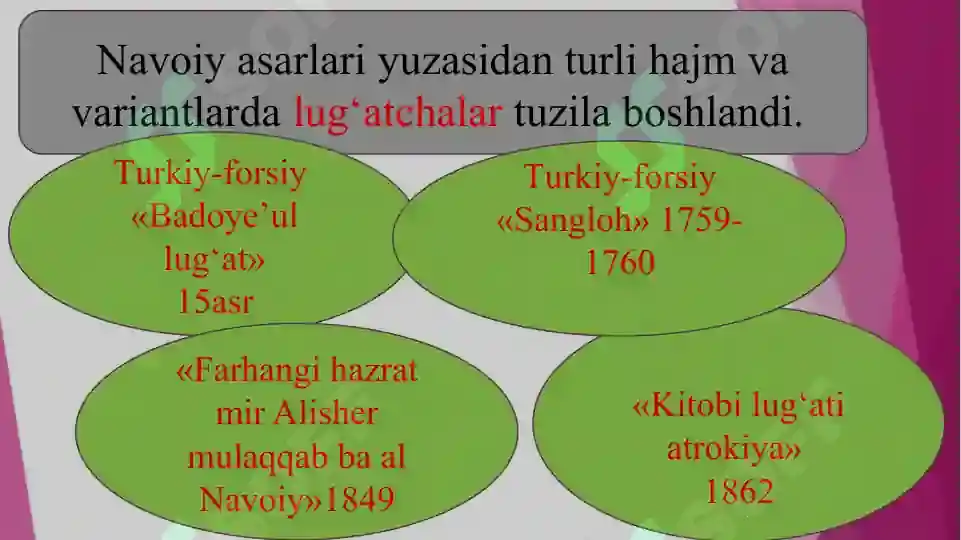 Navoiy asarlari yuzasidan turli hajm va variantlarda lug‘atchalar tuzila boshlandi.

Turkiy-forsiy «Badoye’ul lug‘at» 15asr

Turkiy-forsiy «Sangloh» 1759-1760

«Farhangi hazrat mir Alisher mulaqqab ba al Navoiy»1849

«Kitobi lug‘ati atrokiya» 1862